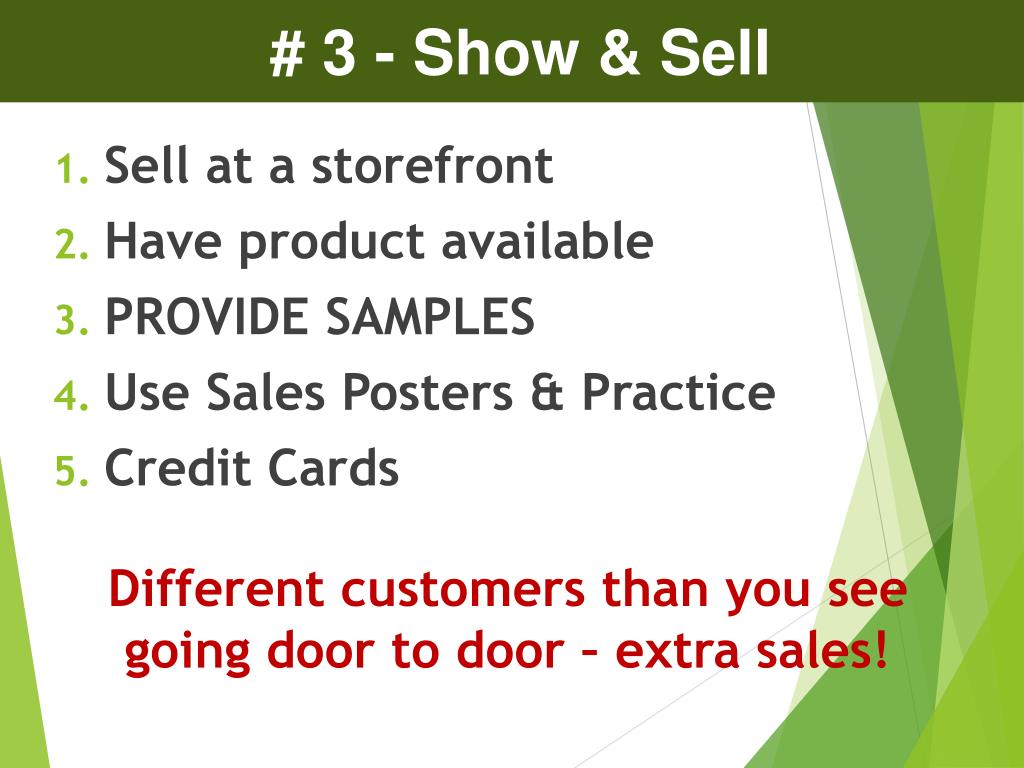 # 3 - Show & Sell

1. Sell at a storefront
2. Have product available
3. PROVIDE SAMPLES
4. Use Sales Posters & Practice
5. Credit Cards

Different customers than you see going door to door – extra sales!